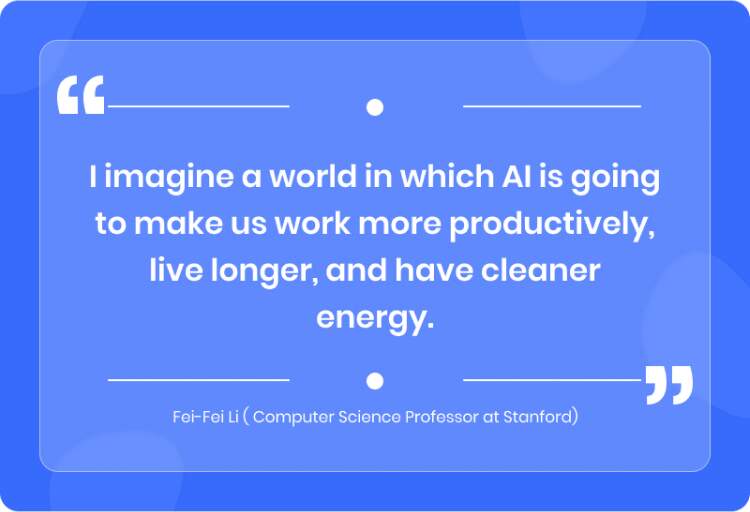 “

I imagine a world in which AI is going to make us work more productively, live longer, and have cleaner energy.

”

Fei-Fei Li ( Computer Science Professor at Stanford)